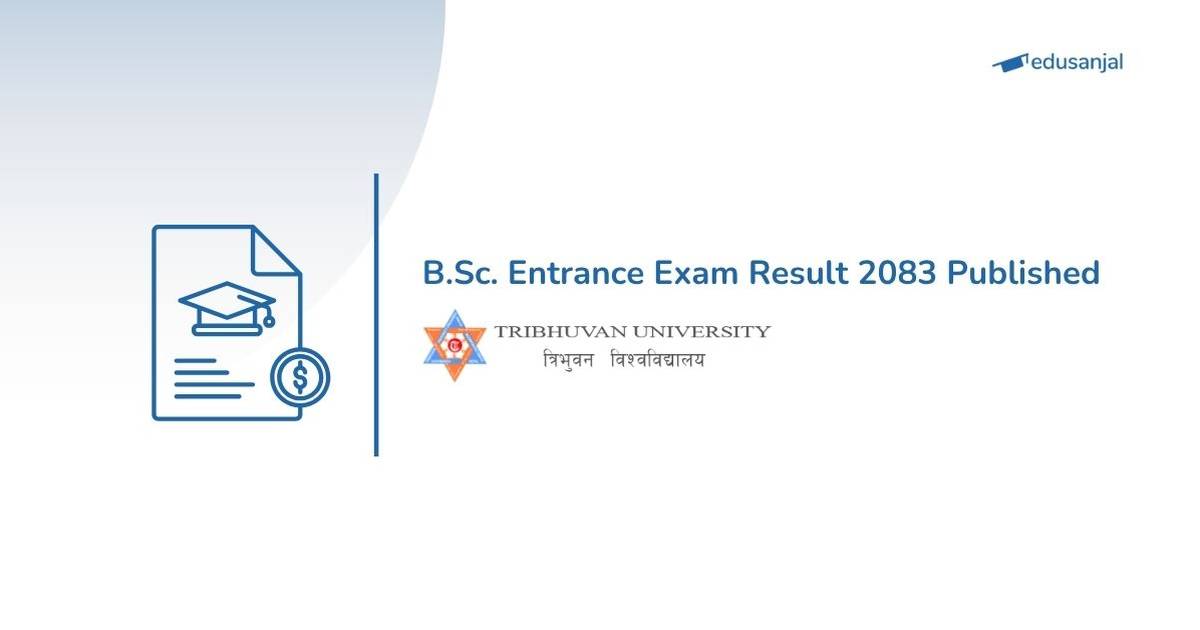 edusanjal

B.Sc. Entrance Exam Result 2083 Published

TRIBHUVAN UNIVERSITY
त्रिभुवन विश्वविद्यालय